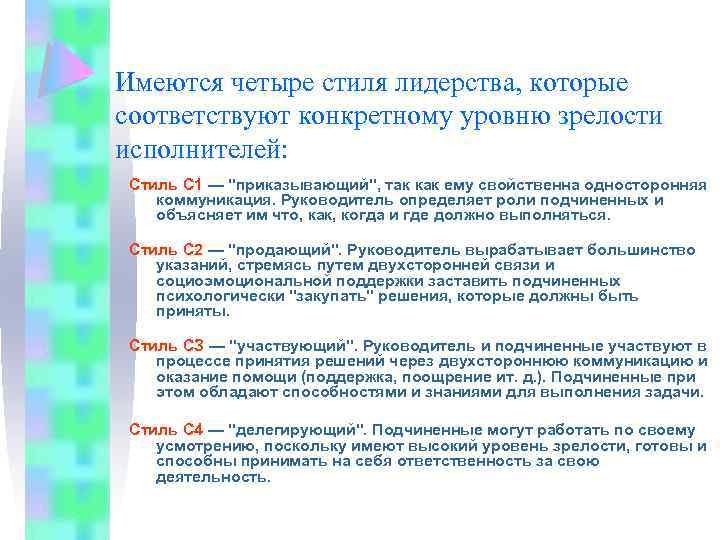 Имеются четыре стиля лидерства, которые соответствуют конкретному уровню зрелости исполнителей:

Стиль С1 — "приказывающий", так как ему свойственна односторонняя коммуникация. Руководитель определяет роли подчиненных и объясняет им что, как, когда и где должно выполняться.

Стиль С2 — "продающий". Руководитель вырабатывает большинство указаний, стремясь путем двухсторонней связи и социоэмоциональной поддержки заставить подчиненных психологически "закупать" решения, которые должны быть приняты.

Стиль С3 — "участвующий". Руководитель и подчиненные участвуют в процессе принятия решений через двухстороннюю коммуникацию и оказание помощи (поддержка, поощрение ит. д.). Подчиненные при этом обладают способностями и знаниями для выполнения задачи.

Стиль С4 — "делегирующий". Подчиненные могут работать по своему усмотрению, поскольку имеют высокий уровень зрелости, готовы и способны принимать на себя ответственность за свою деятельность.